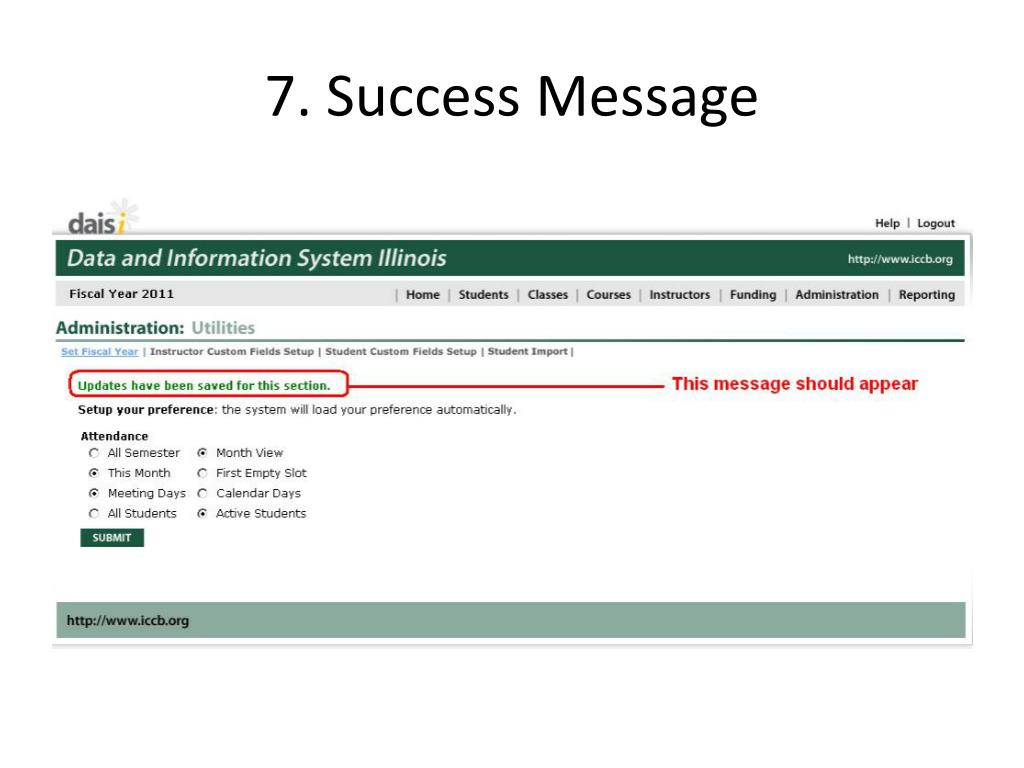 7. Success Message

daisi

Help | Logout

Data and Information System Illinois

http://www.iccb.org

Fiscal Year 2011

| Home | Students | Classes | Courses | Instructors | Funding | Administration | Reporting

Administration: Utilities

Set Fiscal Year | Instructor Custom Fields Setup | Student Custom Fields Setup | Student Import |

Updates have been saved for this section.

This message should appear

Setup your preference: the system will load your preference automatically.

Attendance
All Semester Month View
This Month First Empty Slot
Meeting Days Calendar Days
All Students Active Students

SUBMIT

http://www.iccb.org